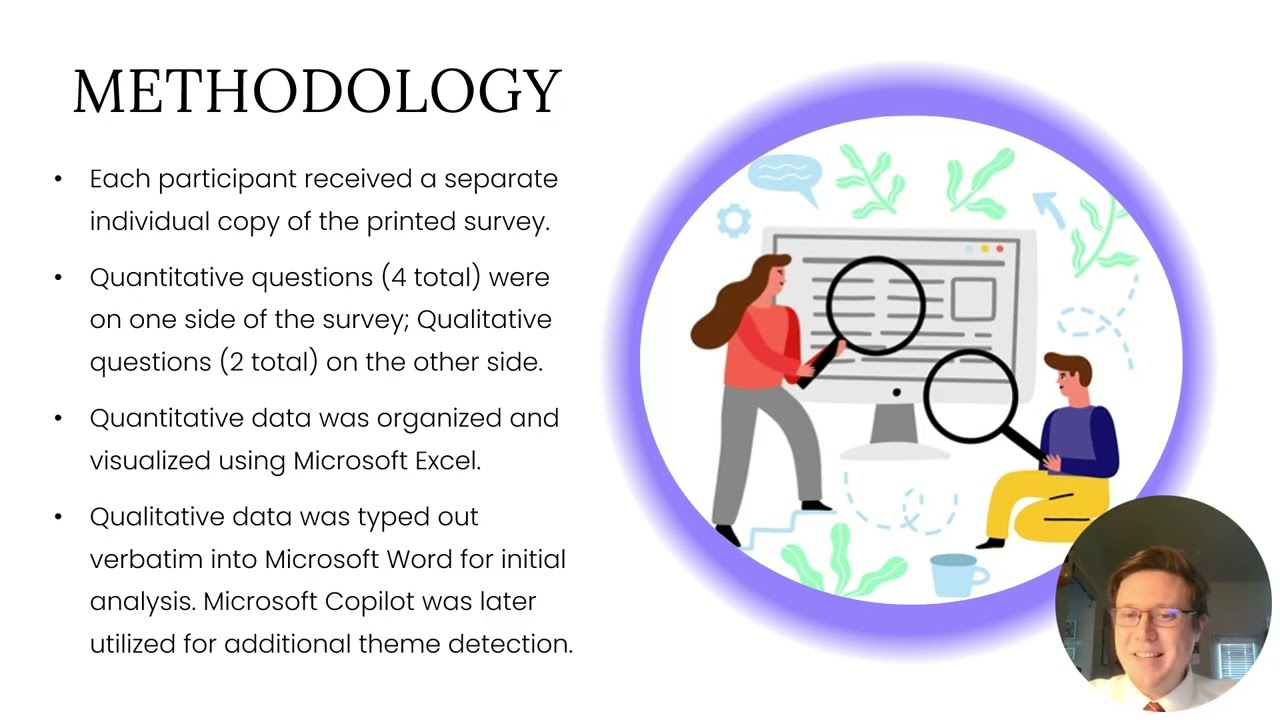 METHODOLOGY

• Each participant received a separate individual copy of the printed survey.

• Quantitative questions (4 total) were on one side of the survey; Qualitative questions (2 total) on the other side.

• Quantitative data was organized and visualized using Microsoft Excel.

• Qualitative data was typed out verbatim into Microsoft Word for initial analysis. Microsoft Copilot was later utilized for additional theme detection.